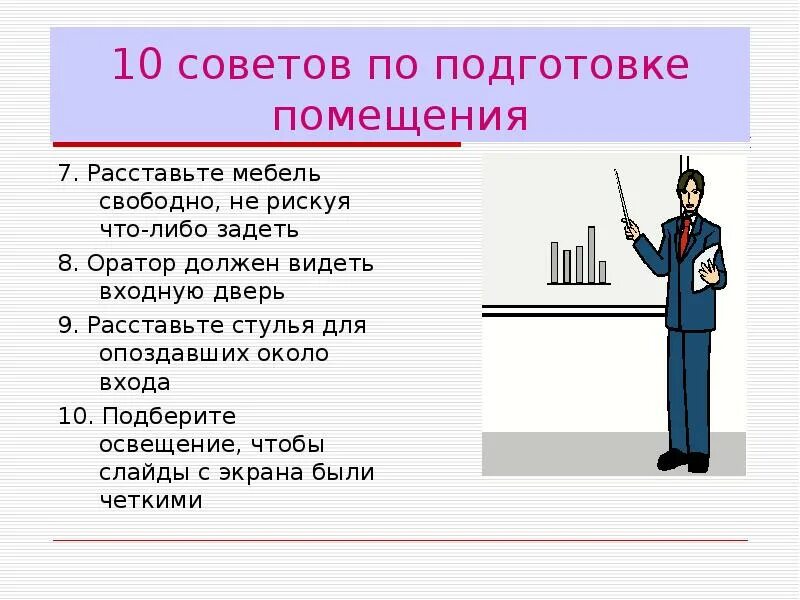 10 советов по подготовке помещения

7. Расставьте мебель свободно, не рискуя что-либо задеть

8. Оратор должен видеть входную дверь

9. Расставьте стулья для опоздавших около входа

10. Подберите освещение, чтобы слайды с экрана были четкими